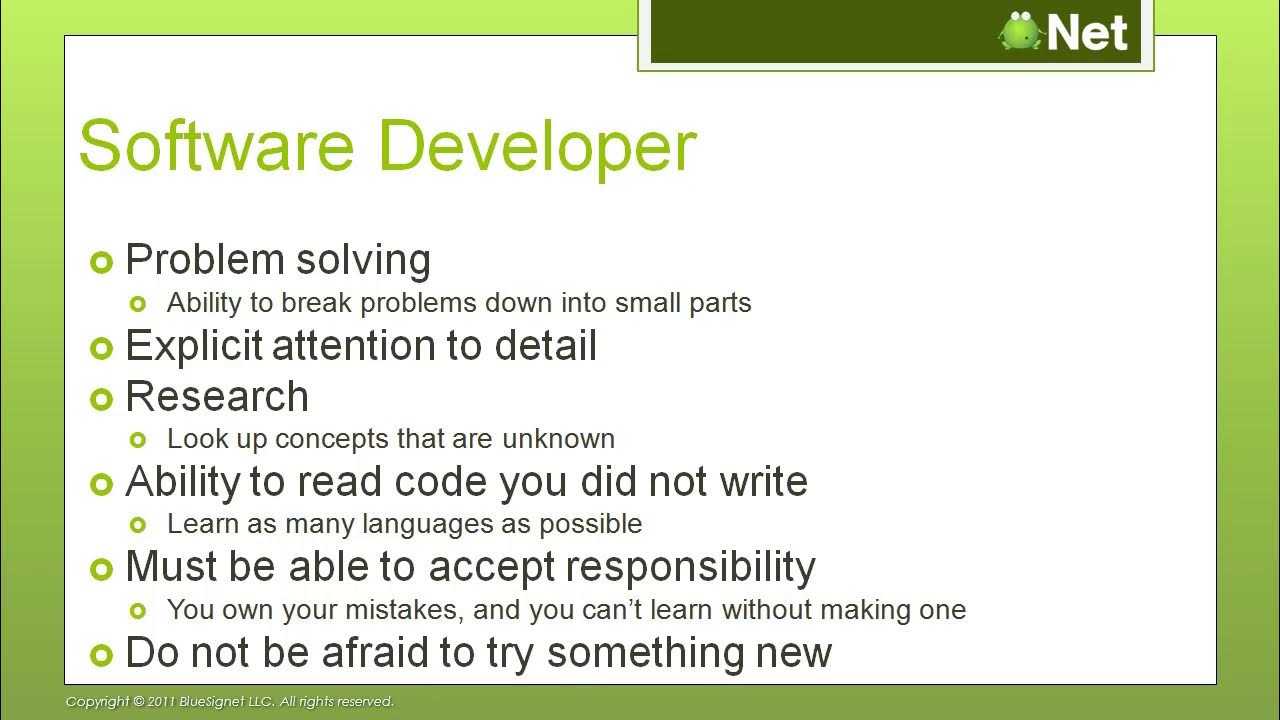 Net

Software Developer

Problem solving

Ability to break problems down into small parts

Explicit attention to detail

Research

Look up concepts that are unknown

Ability to read code you did not write

Learn as many languages as possible

Must be able to accept responsibility

You own your mistakes, and you can't learn without making one

Do not be afraid to try something new

Copyright © 2011 BlueSignet LLC. All rights reserved.